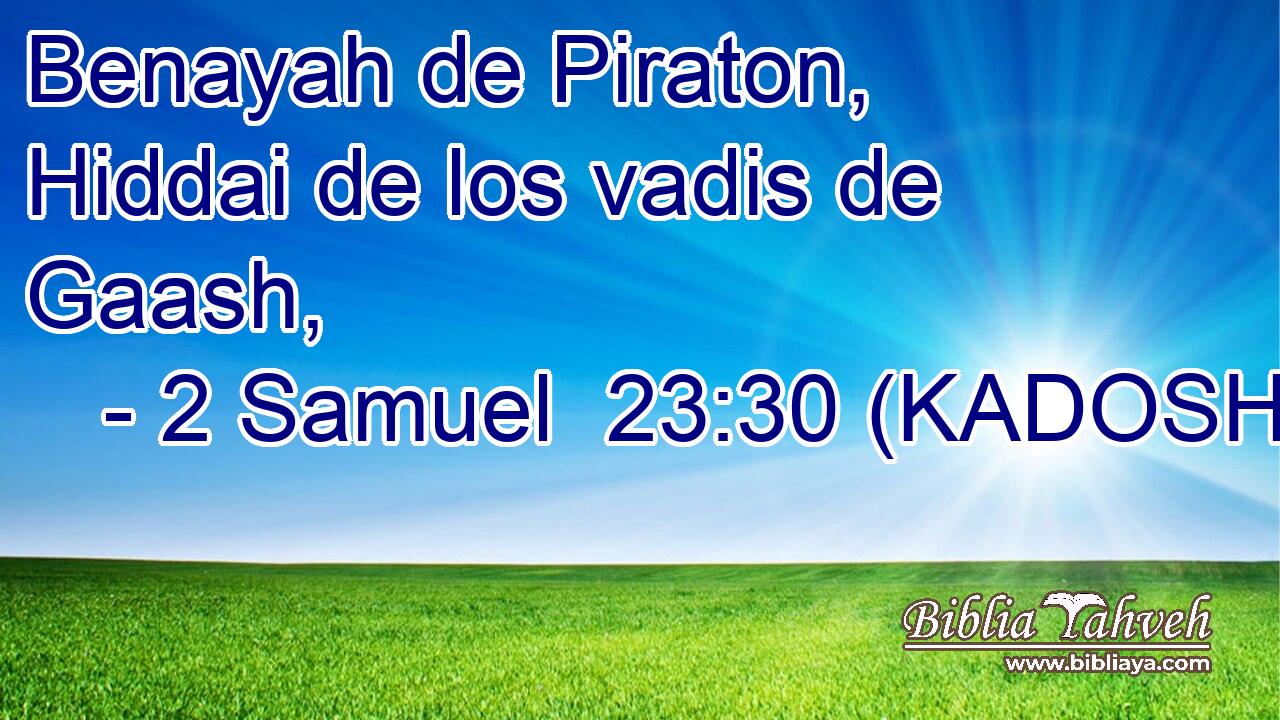 Benayah de Piraton, Hiddai de los vadis de Gaash,

- 2 Samuel 23:30 (KADOSH

Biblia Yahveh
www.bibliaya.com